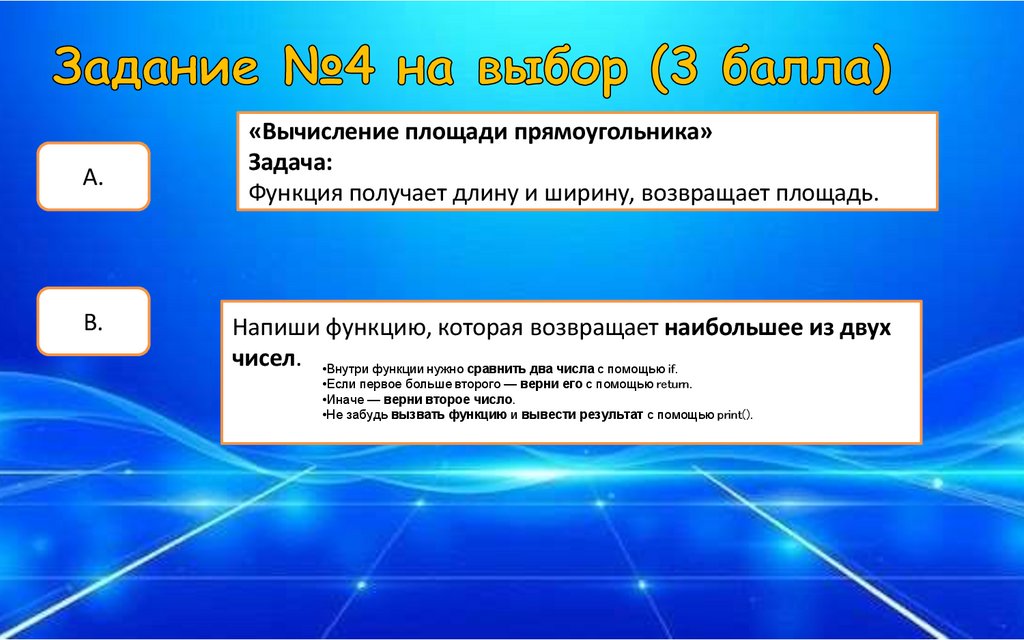 Задание №4 на выбор (3 балла)

А.

«Вычисление площади прямоугольника»
Задача:
Функция получает длину и ширину, возвращает площадь.

В.

Напиши функцию, которая возвращает наибольшее из двух чисел.

•Внутри функции нужно сравнить два числа с помощью if.
•Если первое больше второго — верни его с помощью return.
•Иначе — верни второе число.
•Не забудь вызвать функцию и вывести результат с помощью print().